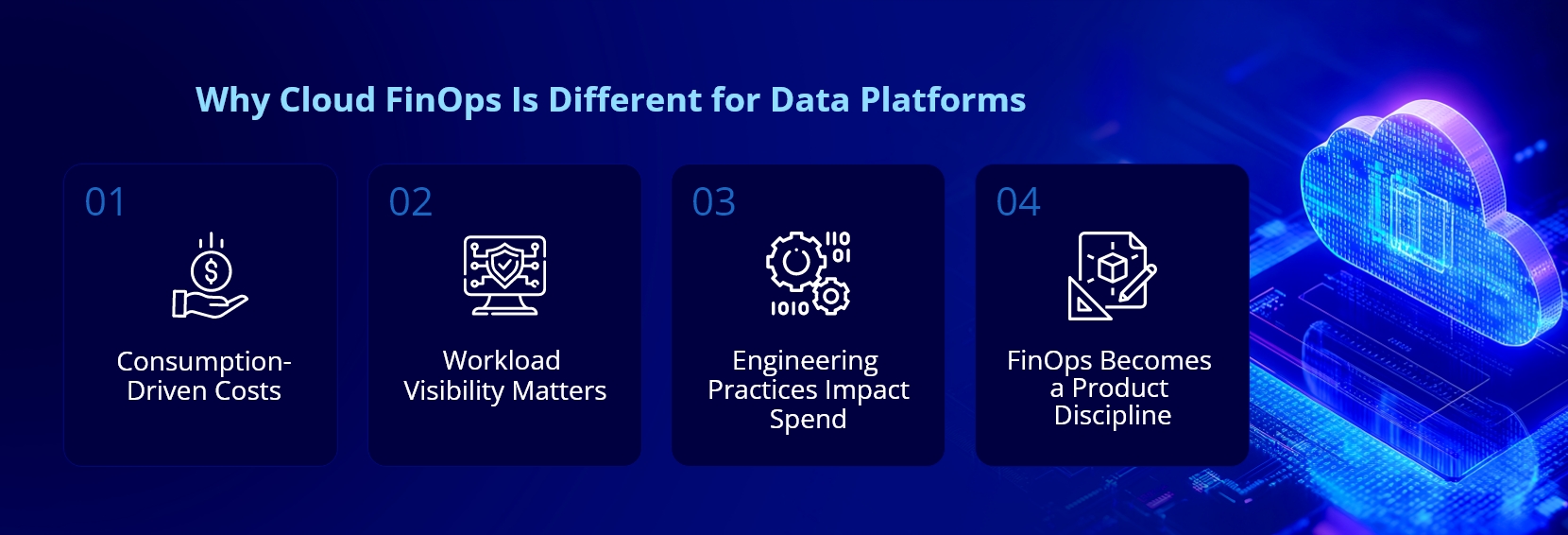 Why Cloud FinOps Is Different for Data Platforms

01

Consumption-Driven Costs

02

Workload Visibility Matters

03

110
01
1010

Engineering Practices Impact Spend

04

FinOps Becomes a Product Discipline